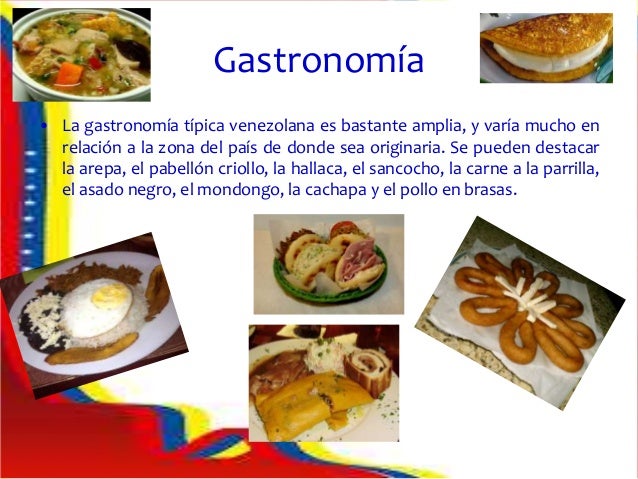 Gastronomía

• La gastronomía típica venezolana es bastante amplia, y varía mucho en relación a la zona del país de donde sea originaria. Se pueden destacar la arepa, el pabellón criollo, la hallaca, el sancocho, la carne a la parrilla, el asado negro, el mondongo, la cachapa y el pollo en brasas.